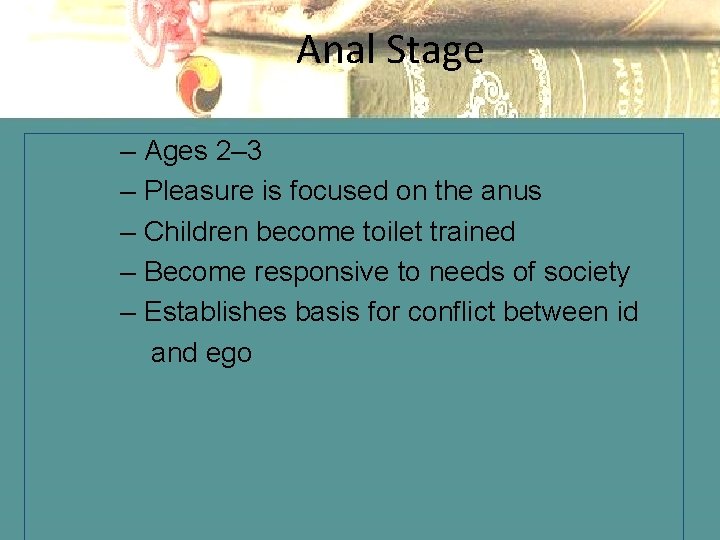 Anal Stage

– Ages 2–3
– Pleasure is focused on the anus
– Children become toilet trained
– Become responsive to needs of society
– Establishes basis for conflict between id and ego